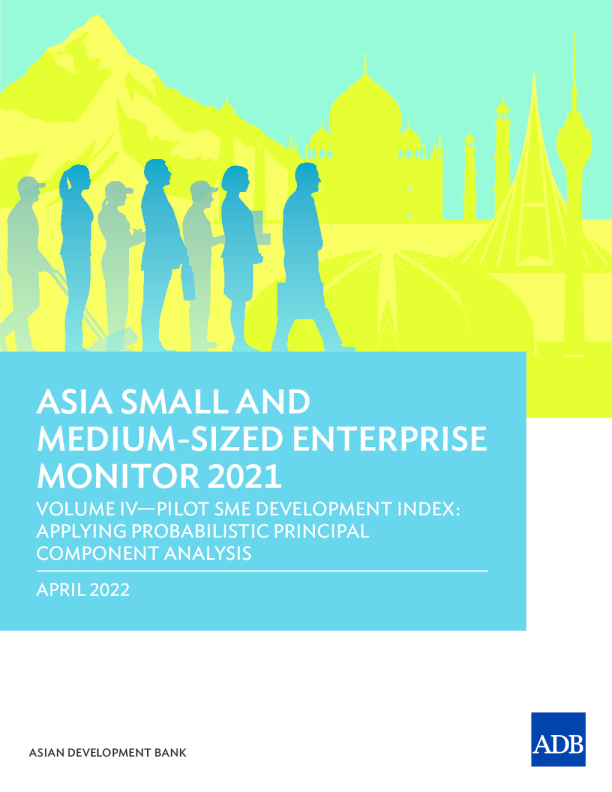 ASIA SMALL AND MEDIUM-SIZED ENTERPRISE MONITOR 2021

VOLUME IV—PILOT SME DEVELOPMENT INDEX: APPLYING PROBABILISTIC PRINCIPAL COMPONENT ANALYSIS

APRIL 2022

ASIAN DEVELOPMENT BANK

ADB